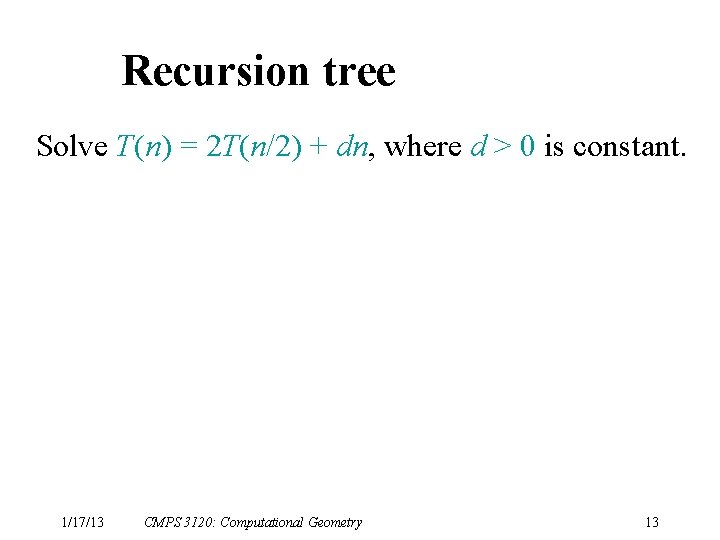 Recursion tree

Solve $T(n) = 2T(n/2) + dn$, where $d > 0$ is constant.

1/17/13 CMPS 3120: Computational Geometry 13